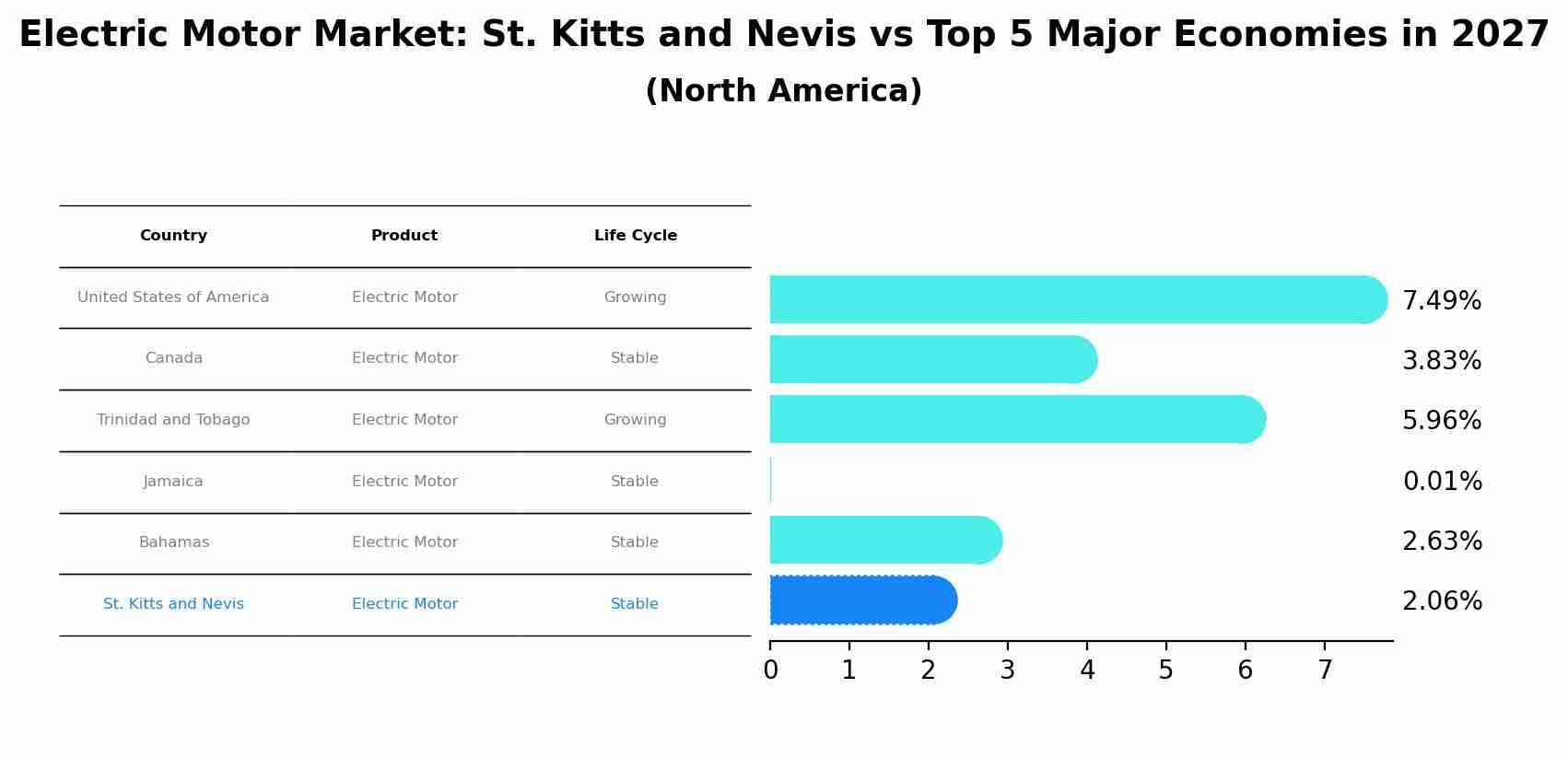 Electric Motor Market: St. Kitts and Nevis vs Top 5 Major Economies in 2027
(North America)

| Country | Product | Life Cycle |
|---|---|---|
| United States of America | Electric Motor | Growing |
| Canada | Electric Motor | Stable |
| Trinidad and Tobago | Electric Motor | Growing |
| Jamaica | Electric Motor | Stable |
| Bahamas | Electric Motor | Stable |
| St. Kitts and Nevis | Electric Motor | Stable |

7.49%
3.83%
5.96%
0.01%
2.63%
2.06%

0 1 2 3 4 5 6 7